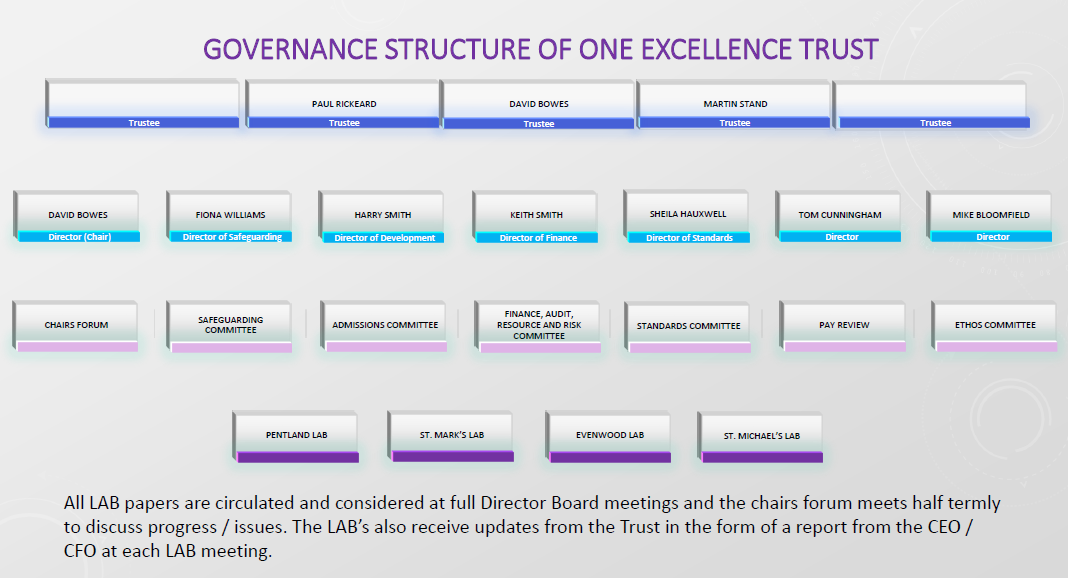 GOVERNANCE STRUCTURE OF ONE EXCELLENCE TRUST

Trustee

PAUL RICKEARD
Trustee

DAVID BOWES
Trustee

MARTIN STAND
Trustee

Trustee

DAVID BOWES
Director (Chair)

FIONA WILLIAMS
Director of Safeguarding

HARRY SMITH
Director of Development

KEITH SMITH
Director of Finance

SHEILA HAUXWELL
Director of Standards

TOM CUNNINGHAM
Director

MIKE BLOOMFIELD
Director

CHAIRS FORUM

SAFEGUARDING COMMITTEE

ADMISSIONS COMMITTEE

FINANCE, AUDIT, RESOURCE AND RISK COMMITTEE

STANDARDS COMMITTEE

PAY REVIEW

ETHOS COMMITTEE

PENTLAND LAB

ST. MARK'S LAB

EVENWOOD LAB

ST. MICHAEL'S LAB

All LAB papers are circulated and considered at full Director Board meetings and the chairs forum meets half termly to discuss progress / issues. The LAB's also receive updates from the Trust in the form of a report from the CEO / CFO at each LAB meeting.